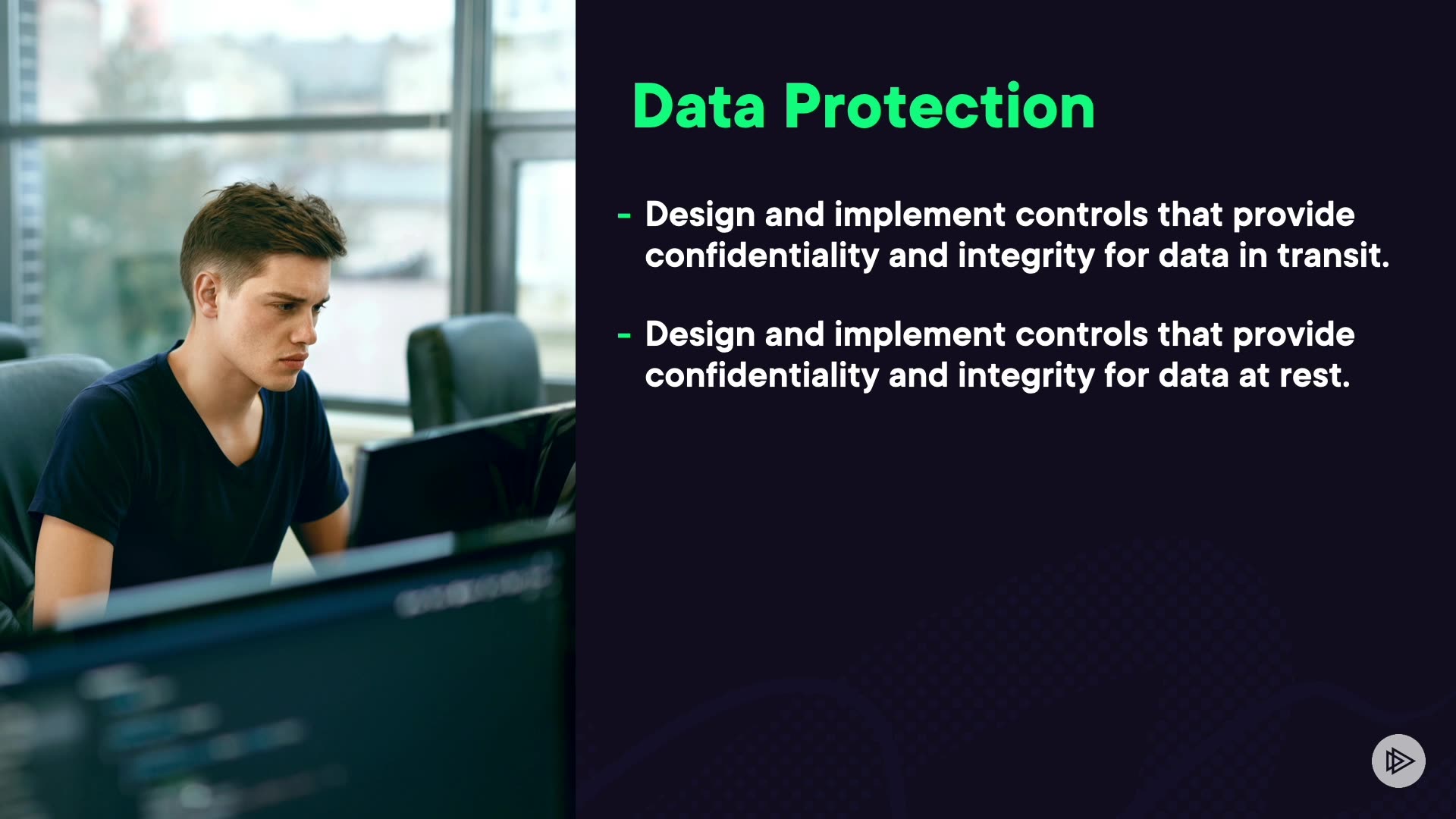 Data Protection

- Design and implement controls that provide confidentiality and integrity for data in transit.

- Design and implement controls that provide confidentiality and integrity for data at rest.